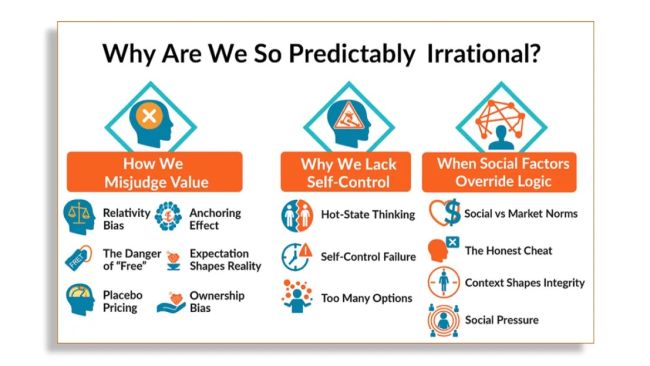 Why Are We So Predictably Irrational?

How We Misjudge Value

Relativity Bias

Anchoring Effect

FREE

The Danger of "Free"

Expectation Shapes Reality

Placebo Pricing

Ownership Bias

Why We Lack Self-Control

Hot-State Thinking

Self-Control Failure

Too Many Options

When Social Factors Override Logic

Social vs Market Norms

The Honest Cheat

Context Shapes Integrity

Social Pressure